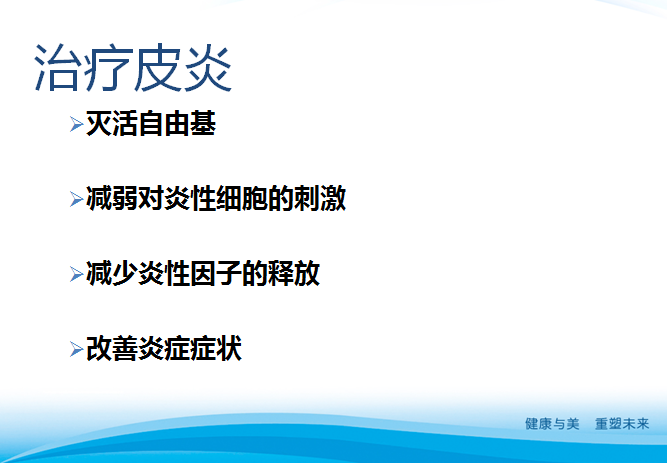 治疗皮炎

➢灭活自由基

➢减弱对炎性细胞的刺激

➢减少炎性因子的释放

➢改善炎症症状

健康与美　重塑未来